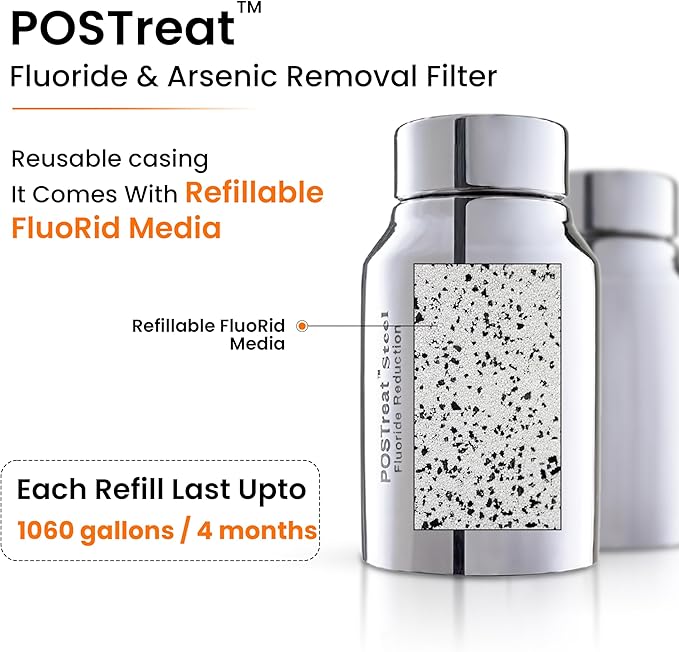 POSTreat™
Fluoride & Arsenic Removal Filter

Reusable casing
It Comes With Refillable FluoRid Media

Refillable FluoRid Media

POSTreat™ Steel
Fluoride Reduction

Each Refill Last Upto
1060 gallons / 4 months